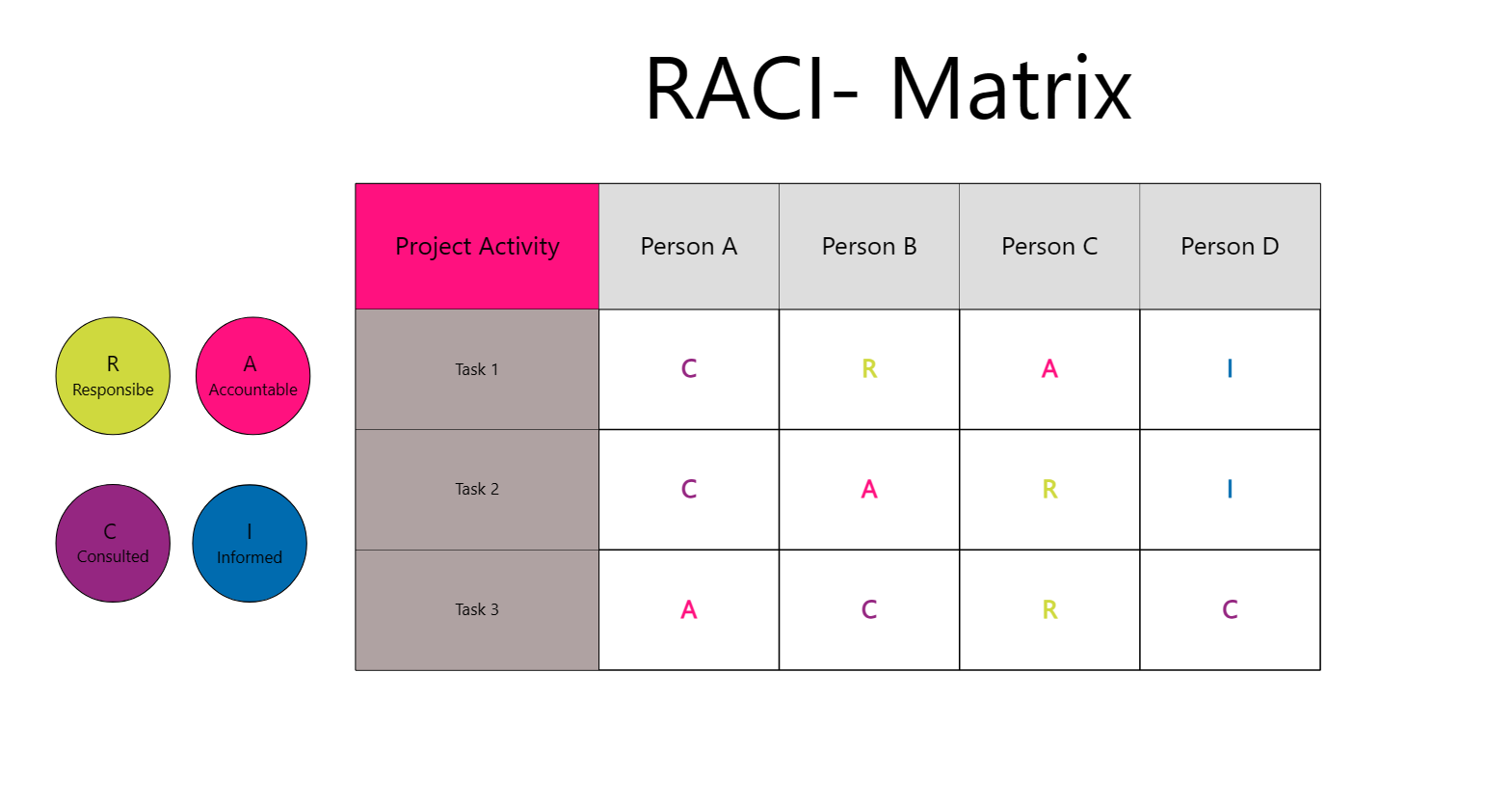 RACI- Matrix

R
Responsibe

A
Accountable

C
Consulted

I
Informed

| Project Activity | Person A | Person B | Person C | Person D |
|---|---|---|---|---|
| Task 1 | C | R | A | I |
| Task 2 | C | A | R | I |
| Task 3 | A | C | R | C |